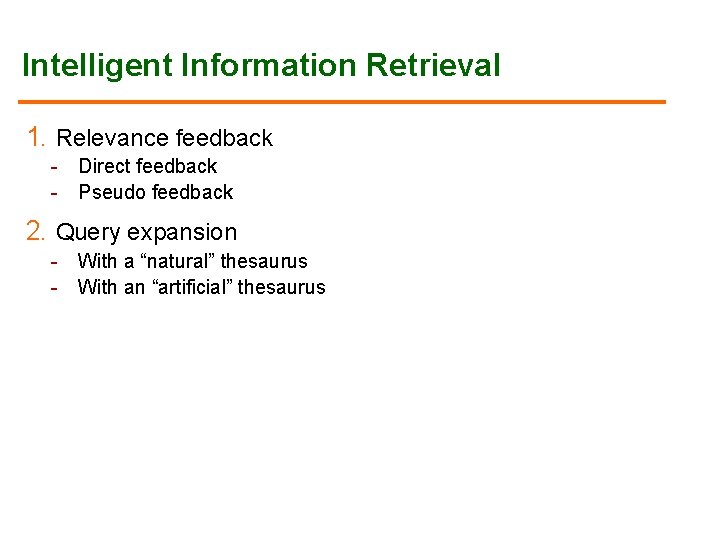 Intelligent Information Retrieval

1. Relevance feedback
- Direct feedback
- Pseudo feedback

2. Query expansion
- With a “natural” thesaurus
- With an “artificial” thesaurus